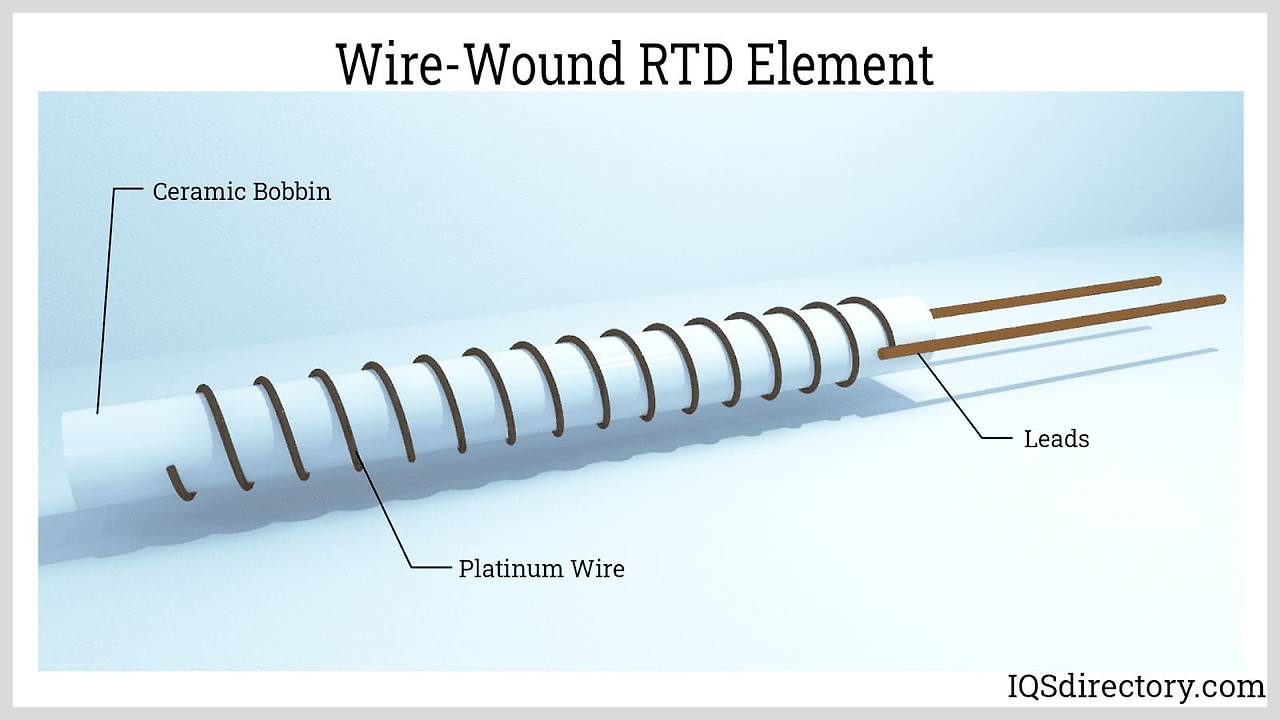 Wire-Wound RTD Element

Ceramic Bobbin

Leads

Platinum Wire

IQSdirectory.com